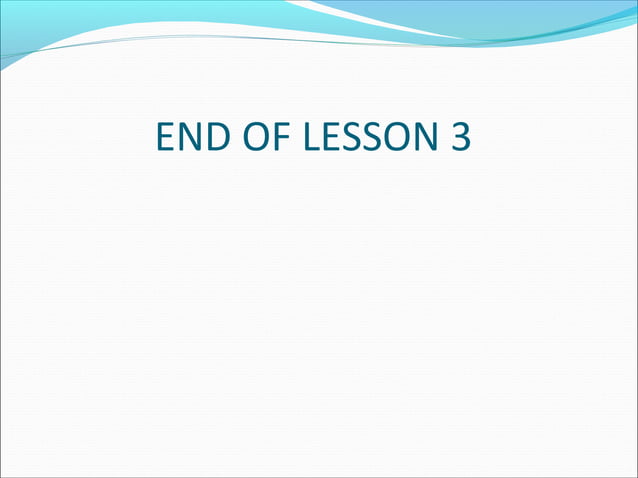 END OF LESSON 3